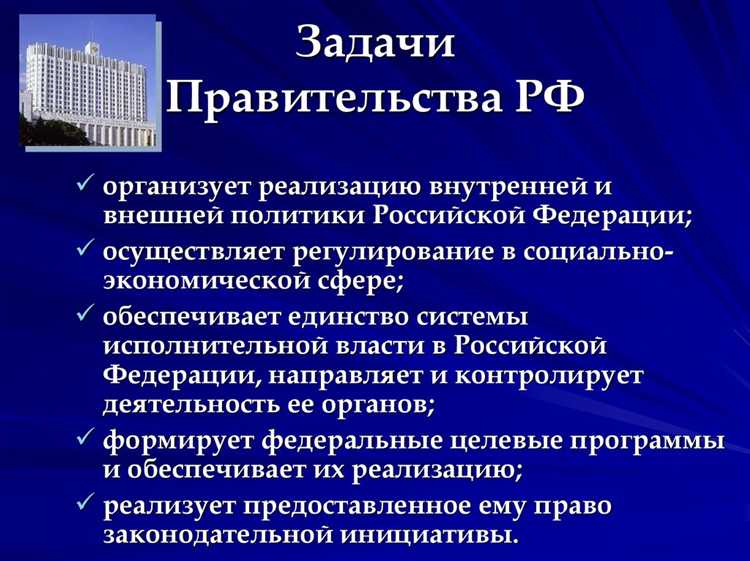 Задачи
Правительства РФ

✓ организует реализацию внутренней и внешней политики Российской Федерации;
✓ осуществляет регулирование в социально-экономической сфере;
✓ обеспечивает единство системы исполнительной власти в Российской Федерации, направляет и контролирует деятельность ее органов;
✓ формирует федеральные целевые программы и обеспечивает их реализацию;
✓ реализует предоставленное ему право законодательной инициативы.